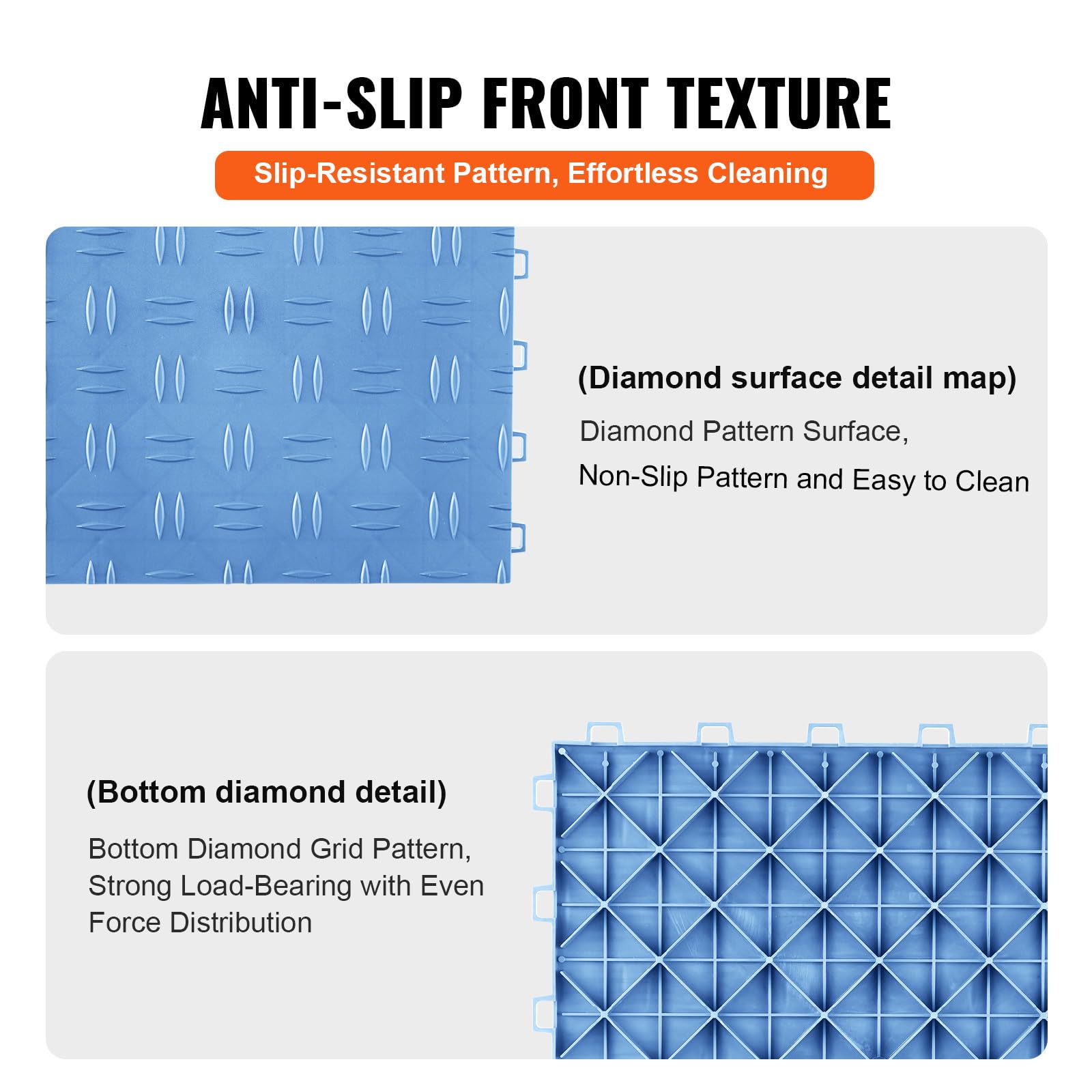 ANTI-SLIP FRONT TEXTURE

Slip-Resistant Pattern, Effortless Cleaning

(Diamond surface detail map)

Diamond Pattern Surface,
Non-Slip Pattern and Easy to Clean

(Bottom diamond detail)

Bottom Diamond Grid Pattern,
Strong Load-Bearing with Even
Force Distribution